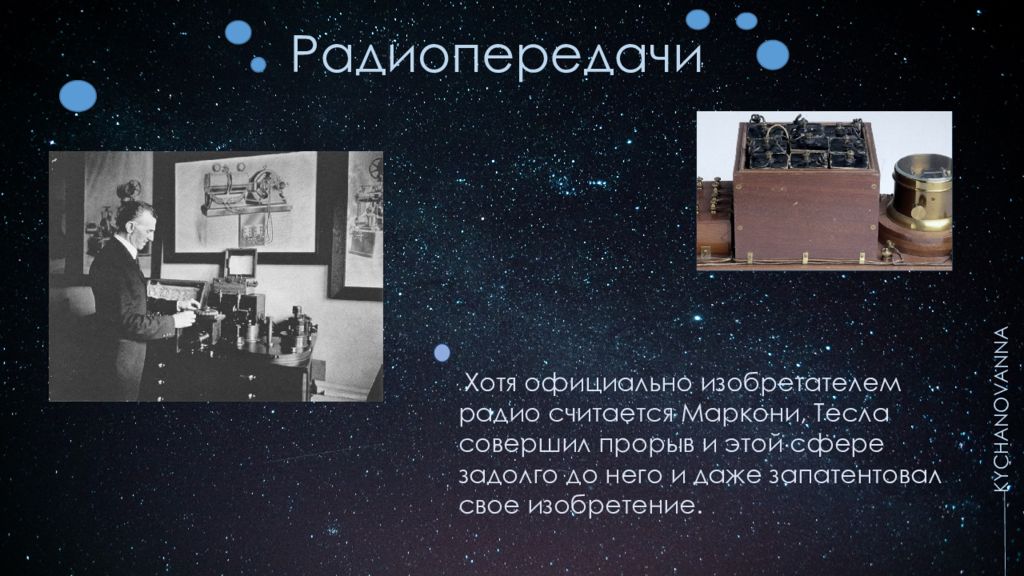 Радиопередачи

Хотя официально изобретателем радио считается Маркони, Тесла совершил прорыв и этой сфере задолго до него и даже запатентовал свое изобретение.

KYCHANOVANNA